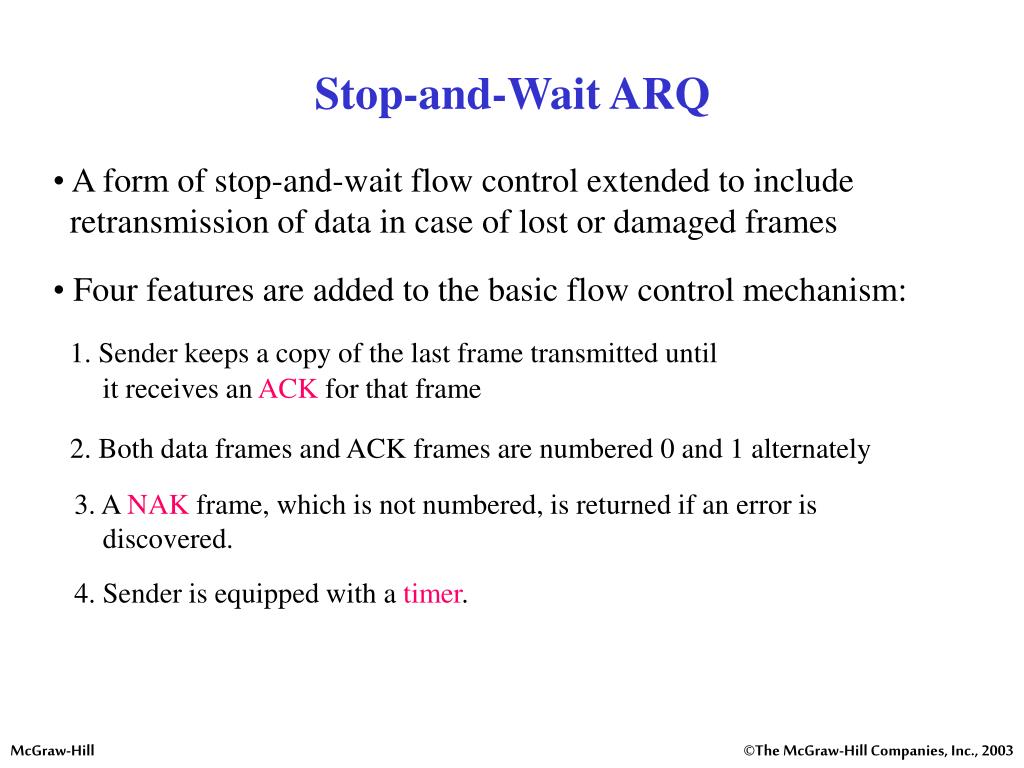 Stop-and-Wait ARQ

• A form of stop-and-wait flow control extended to include retransmission of data in case of lost or damaged frames

• Four features are added to the basic flow control mechanism:

1. Sender keeps a copy of the last frame transmitted until it receives an ACK for that frame

2. Both data frames and ACK frames are numbered 0 and 1 alternately

3. A NAK frame, which is not numbered, is returned if an error is discovered.

4. Sender is equipped with a timer.

McGraw-Hill

©The McGraw-Hill Companies, Inc., 2003